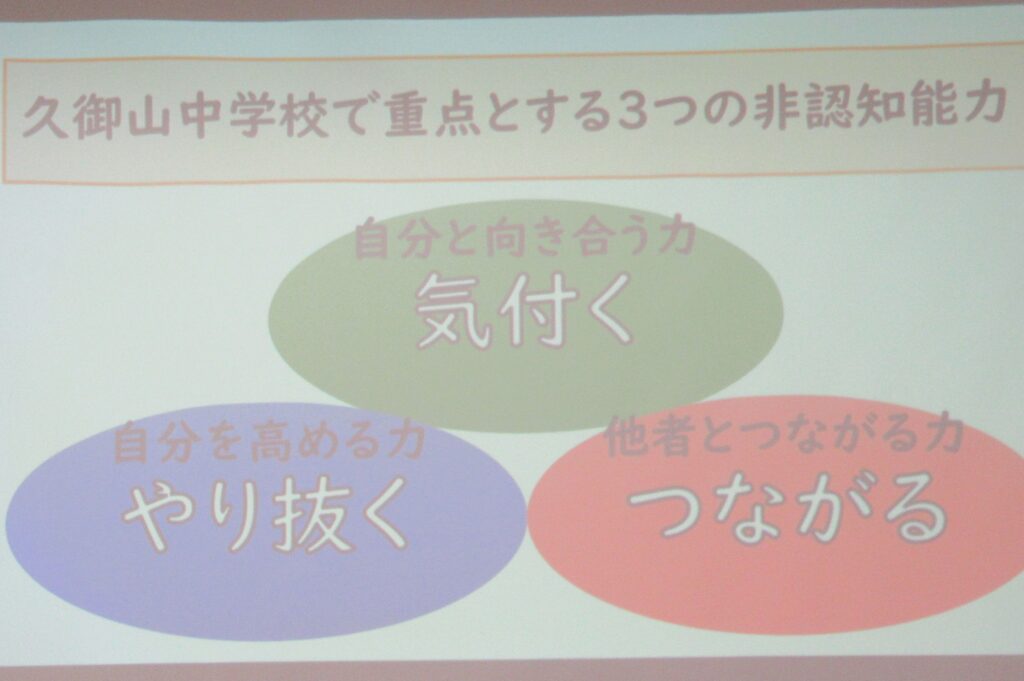 久御山中学校で重点とする3つの非認知能力

自分と向き合う力
気付く

自分を高める力
やり抜く

他者とつながる力
つながる